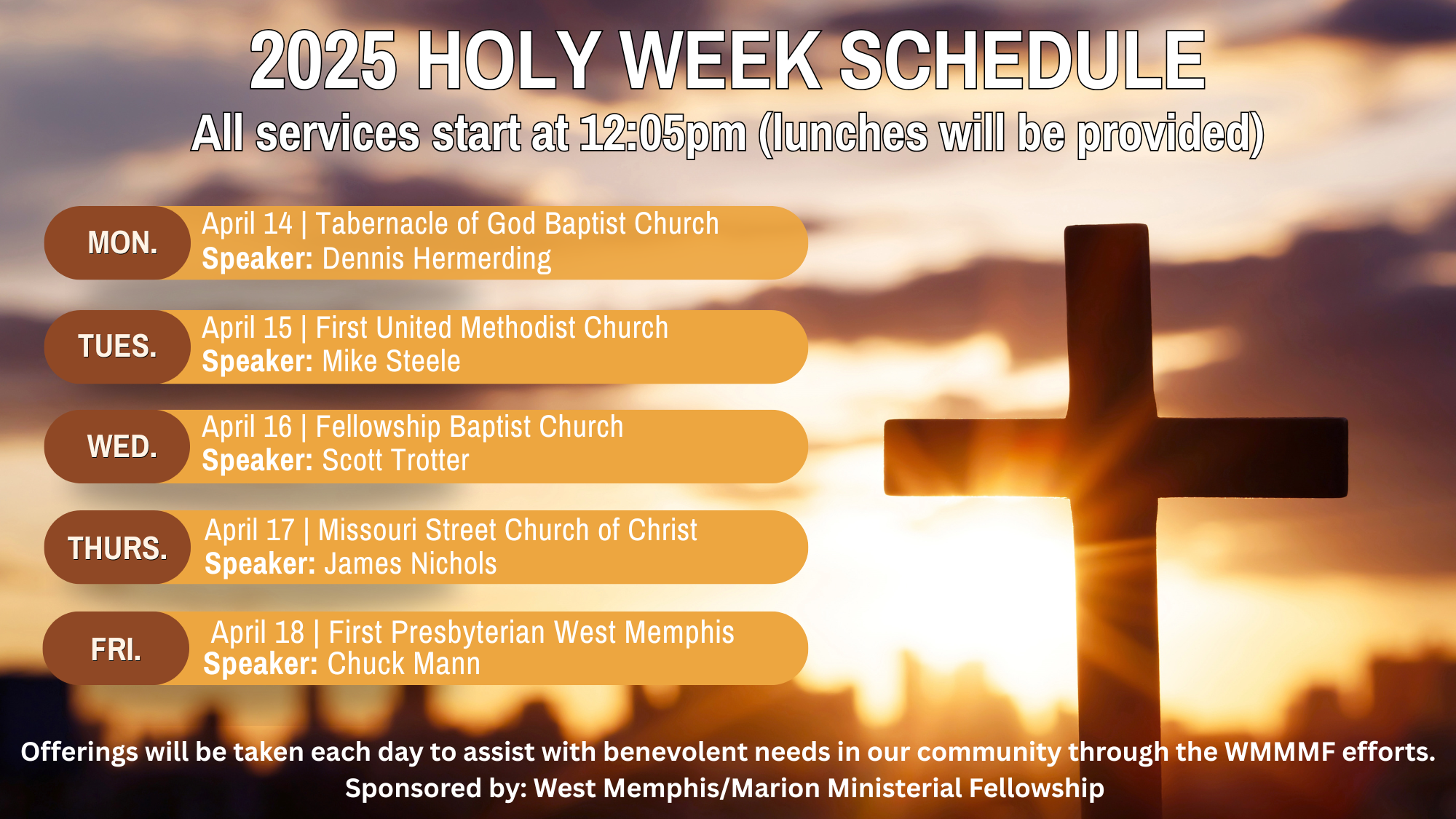 2025 HOLY WEEK SCHEDULE

All services start at 12:05pm (lunches will be provided)

MON.
April 14 | Tabernacle of God Baptist Church
Speaker: Dennis Hermerding

TUES.
April 15 | First United Methodist Church
Speaker: Mike Steele

WED.
April 16 | Fellowship Baptist Church
Speaker: Scott Trotter

THURS.
April 17 | Missouri Street Church of Christ
Speaker: James Nichols

FRI.
April 18 | First Presbyterian West Memphis
Speaker: Chuck Mann

Offerings will be taken each day to assist with benevolent needs in our community through the WMMMF efforts.
Sponsored by: West Memphis/Marion Ministerial Fellowship